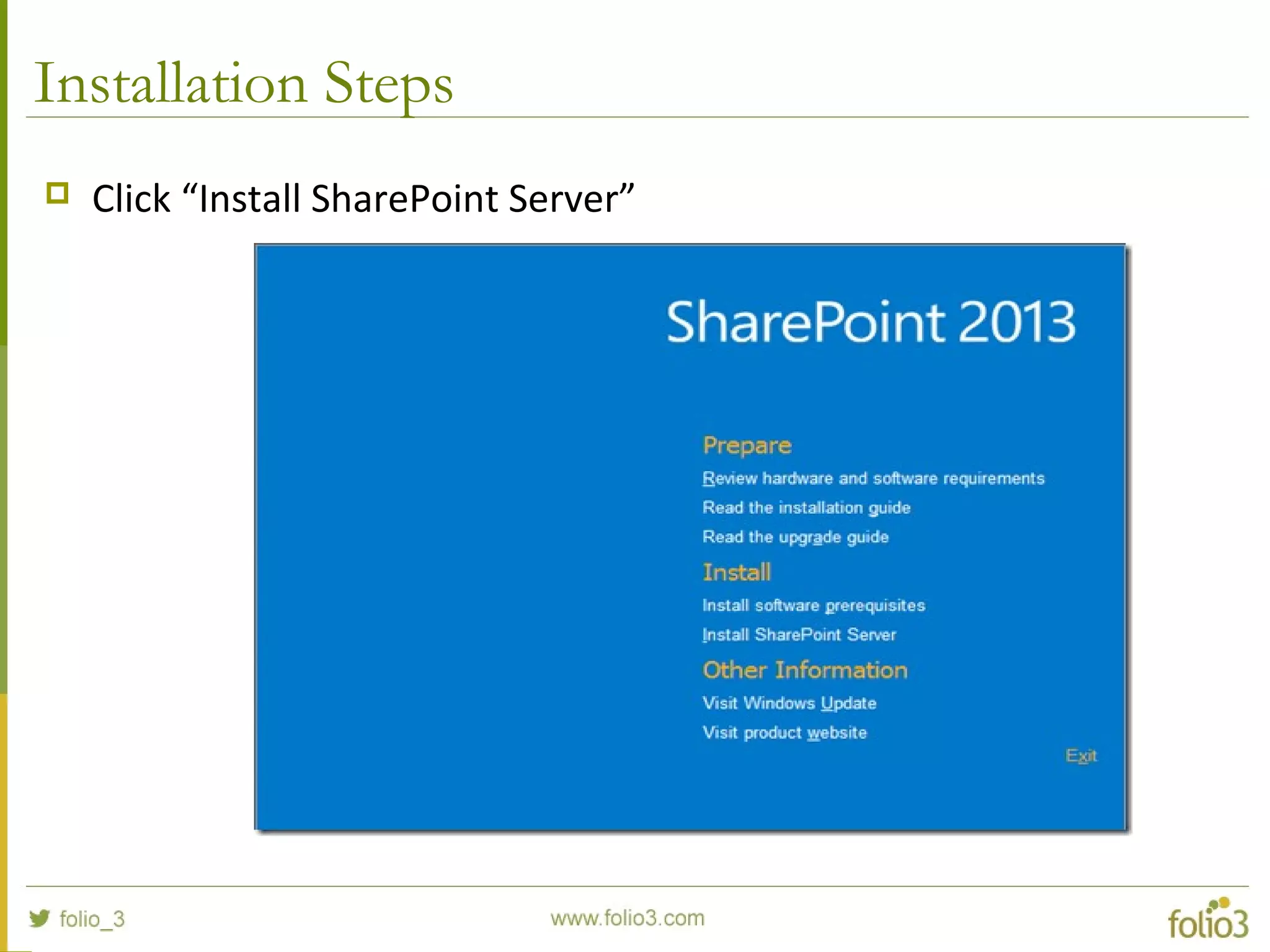 Installation Steps

Click “Install SharePoint Server”

SharePoint 2013

Prepare

Review hardware and software requirements

Read the installation guide

Read the upgrade guide

Install

Install software prerequisites

Install SharePoint Server

Other Information

Visit Windows Update

Visit product website

Exit

folio_3

www.folio3.com

folio3